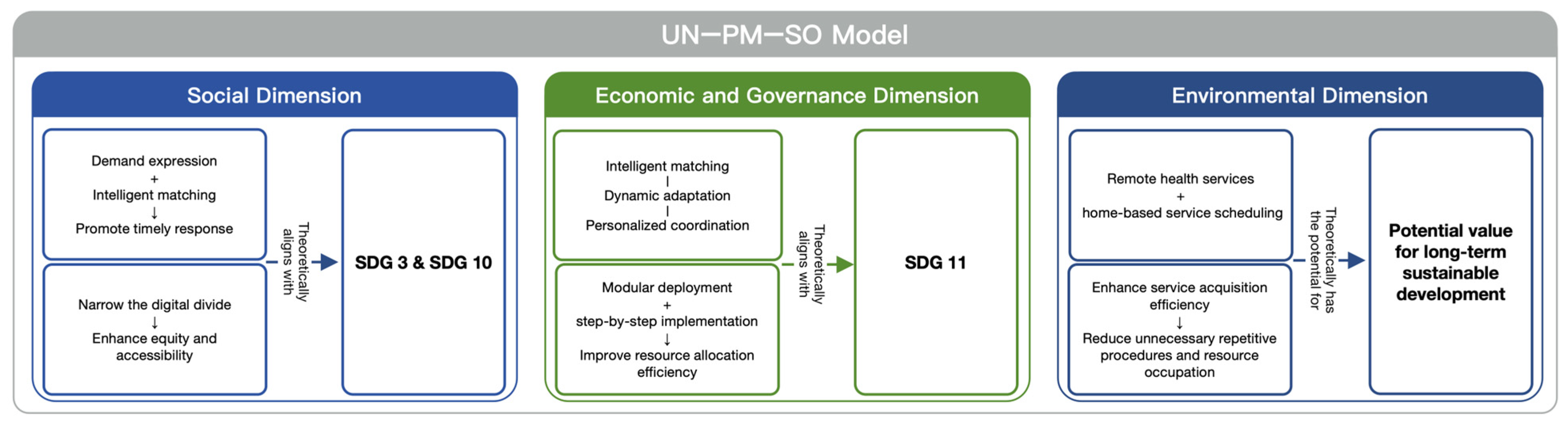 UN—PM—SO Model

Social Dimension

Demand expression
+
Intelligent matching
↓
Promote timely response

Narrow the digital divide
↓
Enhance equity and accessibility

Theoretically aligns with

SDG 3 & SDG 10

Economic and Governance Dimension

Intelligent matching
|
Dynamic adaptation
|
Personalized coordination

Modular deployment
+
step-by-step implementation
↓
Improve resource allocation efficiency

Theoretically aligns with

SDG 11

Environmental Dimension

Remote health services
+
home-based service scheduling

Enhance service acquisition efficiency
↓
Reduce unnecessary repetitive procedures and resource occupation

Theoretically has the potential for

Potential value for long-term sustainable development